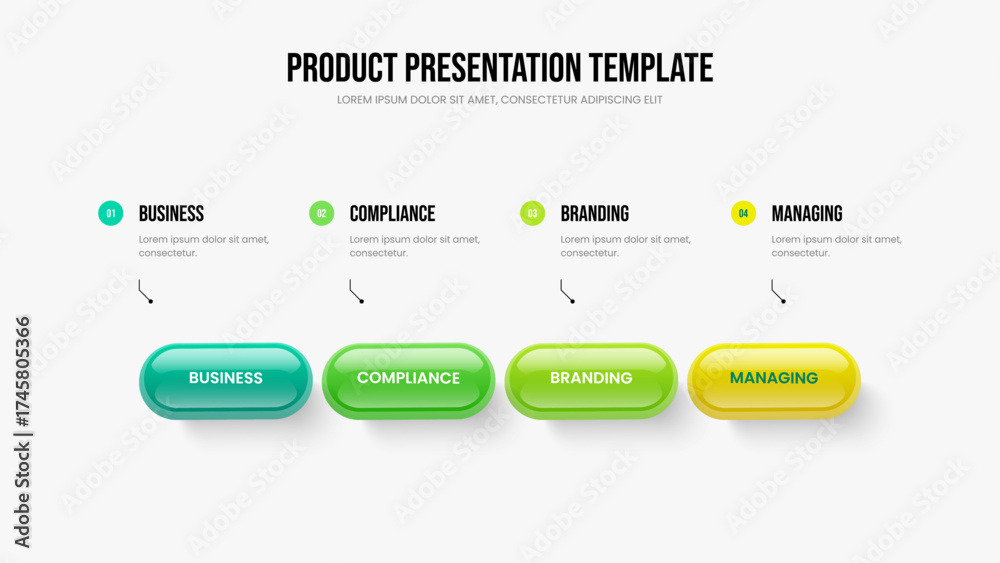 PRODUCT PRESENTATION TEMPLATE

LOREM IPSUM DOLOR SIT AMET, CONSECTETUR ADIPISCING ELIT

01 BUSINESS
Lorem ipsum dolor sit amet, consectetur.

02 COMPLIANCE
Lorem ipsum dolor sit amet, consectetur.

03 BRANDING
Lorem ipsum dolor sit amet, consectetur.

04 MANAGING
Lorem ipsum dolor sit amet, consectetur.

BUSINESS

COMPLIANCE

BRANDING

MANAGING

Adobe Stock | #1745805366